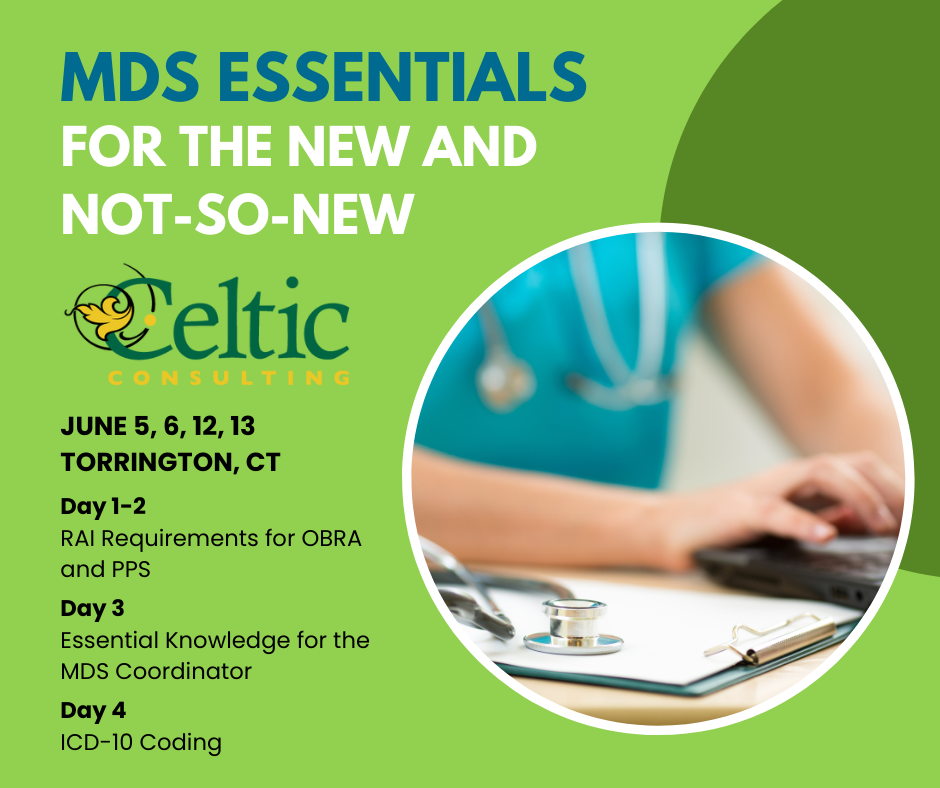 MDS ESSENTIALS
FOR THE NEW AND NOT-SO-NEW

Celtic
CONSULTING

JUNE 5, 6, 12, 13
TORRINGTON, CT

Day 1-2
RAI Requirements for OBRA and PPS

Day 3
Essential Knowledge for the MDS Coordinator

Day 4
ICD-10 Coding